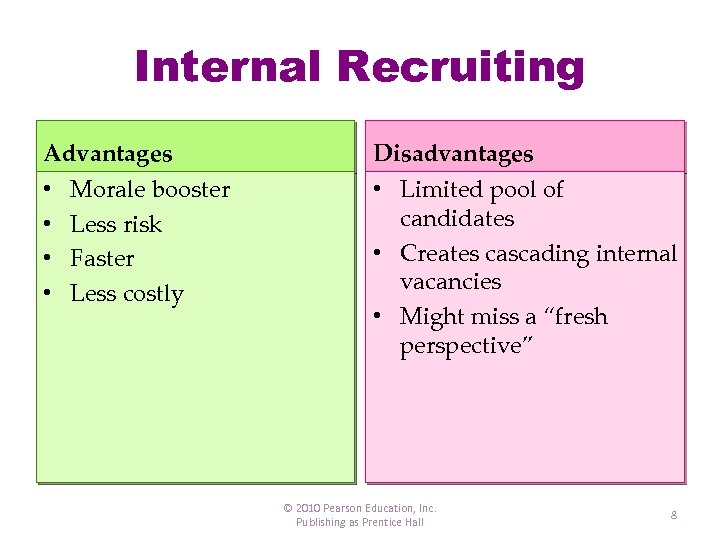 Internal Recruiting

Advantages
• Morale booster
• Less risk
• Faster
• Less costly

Disadvantages
• Limited pool of candidates
• Creates cascading internal vacancies
• Might miss a "fresh perspective"

© 2010 Pearson Education, Inc.
Publishing as Prentice Hall

8